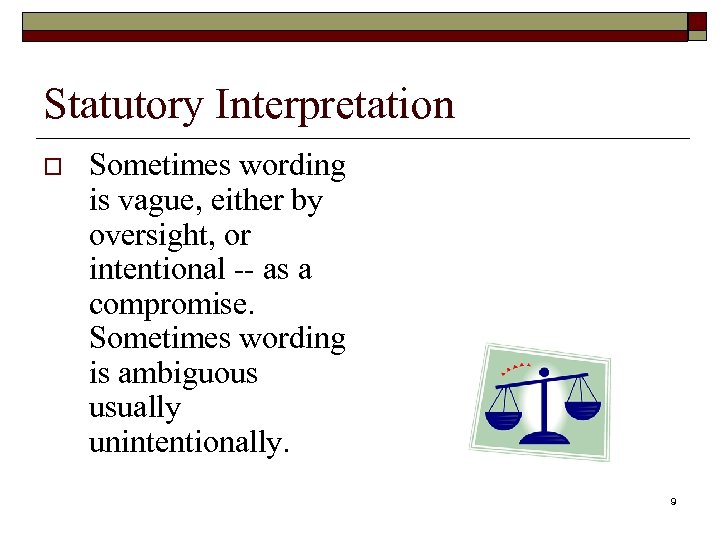 Statutory Interpretation

Sometimes wording is vague, either by oversight, or intentional -- as a compromise. Sometimes wording is ambiguous usually unintentionally.

9